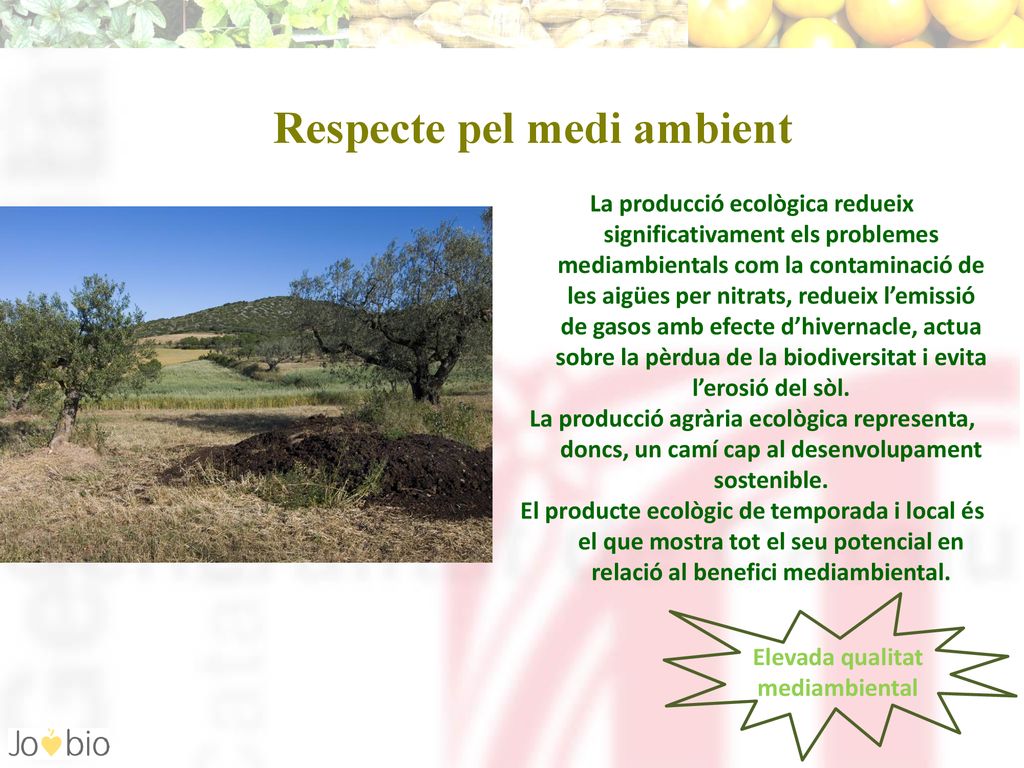 Respecte pel medi ambient

La producció ecològica redueix significativament els problemes mediambientals com la contaminació de les aigües per nitrats, redueix l’emissió de gasos amb efecte d’hivernacle, actua sobre la pèrdua de la biodiversitat i evita l’erosió del sòl.

La producció agrària ecològica representa, doncs, un camí cap al desenvolupament sostenible.

El producte ecològic de temporada i local és el que mostra tot el seu potencial en relació al benefici mediambiental.

Elevada qualitat mediambiental

Jo bio